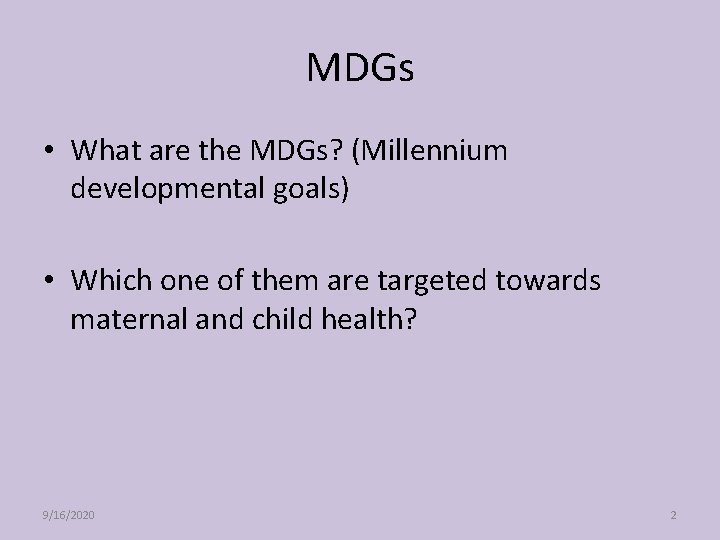 MDGs

• What are the MDGs? (Millennium developmental goals)

• Which one of them are targeted towards maternal and child health?

9/16/2020

2